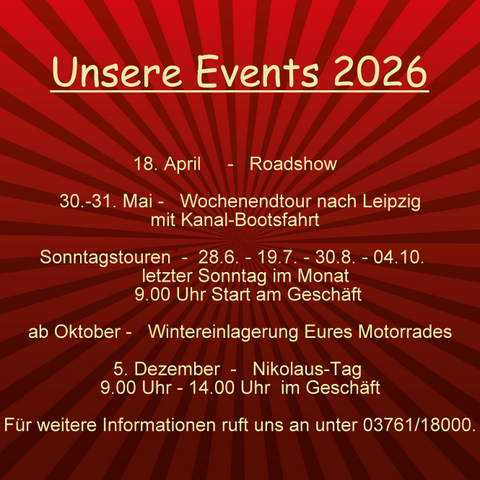 Unsere Events 2026

18. April - Roadshow

30.-31. Mai - Wochenendtour nach Leipzig mit Kanal-Bootsfahrt

Sonntagstouren - 28.6. - 19.7. - 30.8. - 04.10.
letzter Sonntag im Monat
9.00 Uhr Start am Geschäft

ab Oktober - Wintereinlagerung Eures Motorrades

5. Dezember - Nikolaus-Tag
9.00 Uhr - 14.00 Uhr im Geschäft

Für weitere Informationen ruft uns an unter 03761/18000.